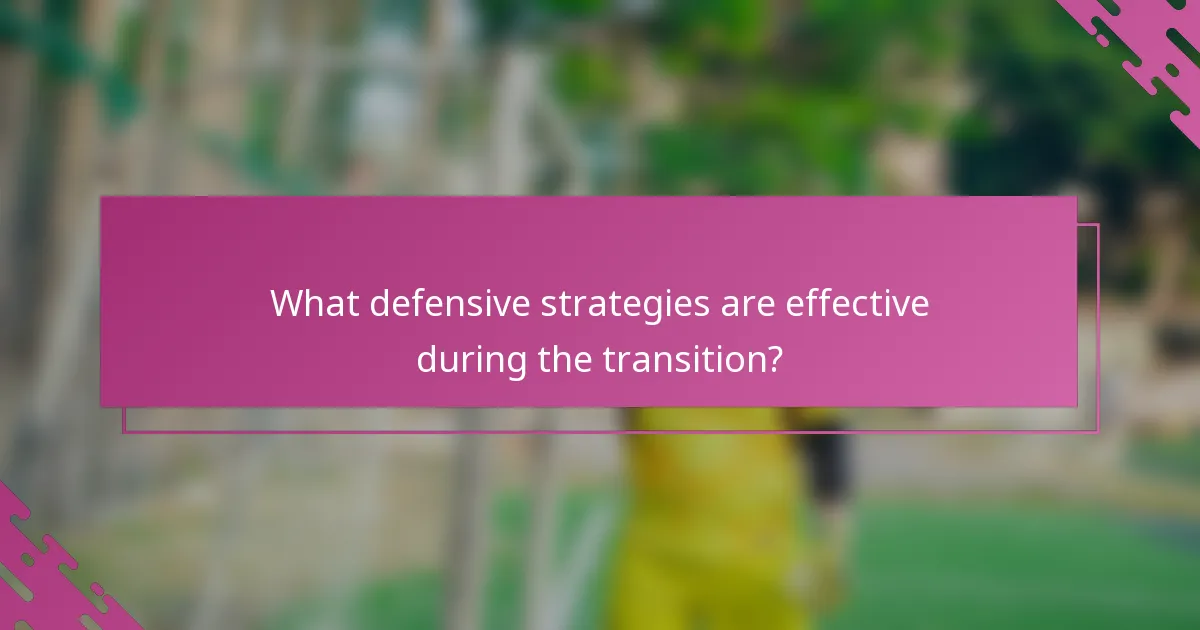 What defensive strategies are effective during the transition?